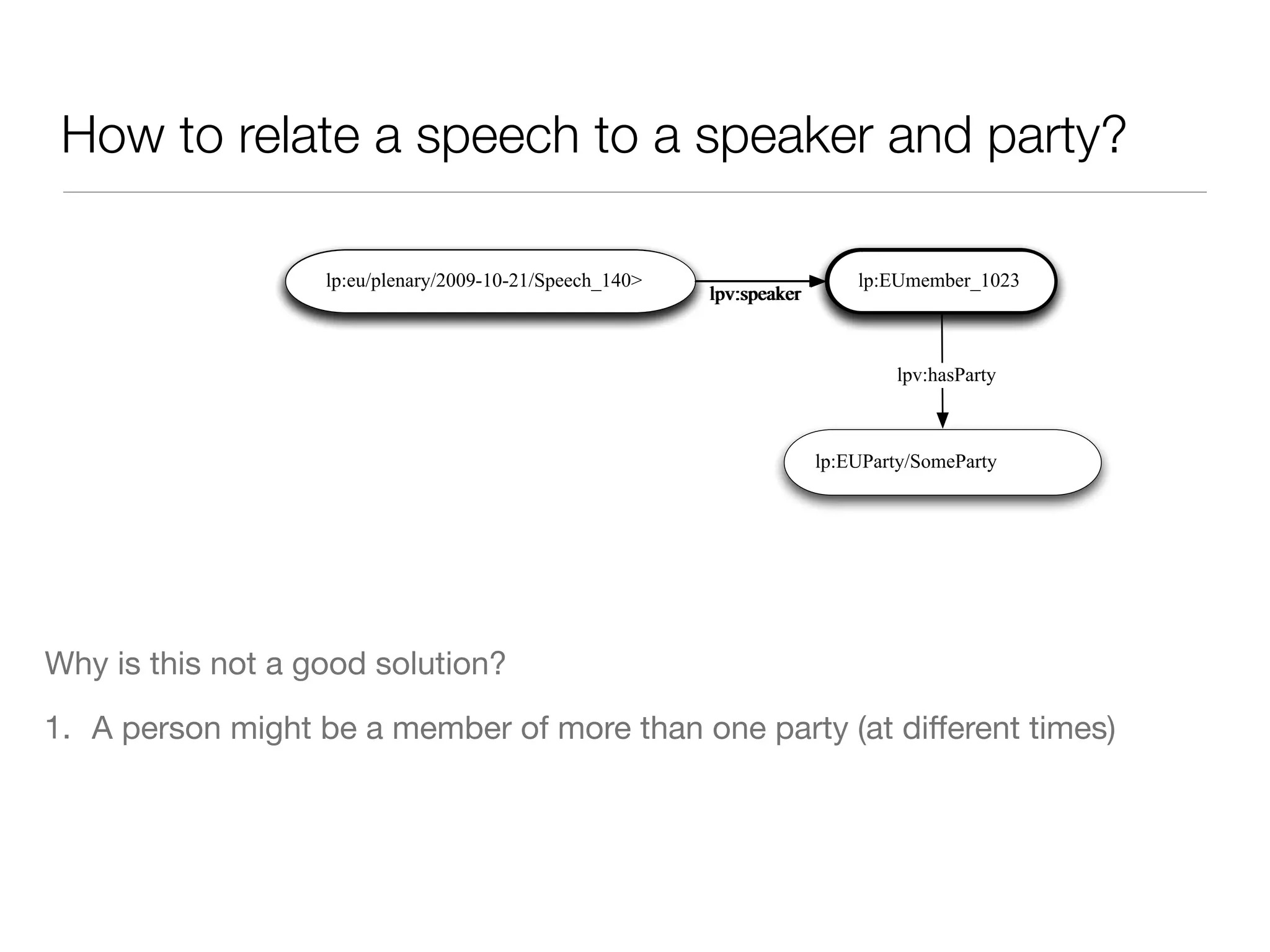 How to relate a speech to a speaker and party?

lp:eu/plenary/2009-10-21/Speech_140>

lpv:speaker

lp:EUmember_1023

lpv:hasParty

lp:EUParty/SomeParty

Why is this not a good solution?

1. A person might be a member of more than one party (at different times)